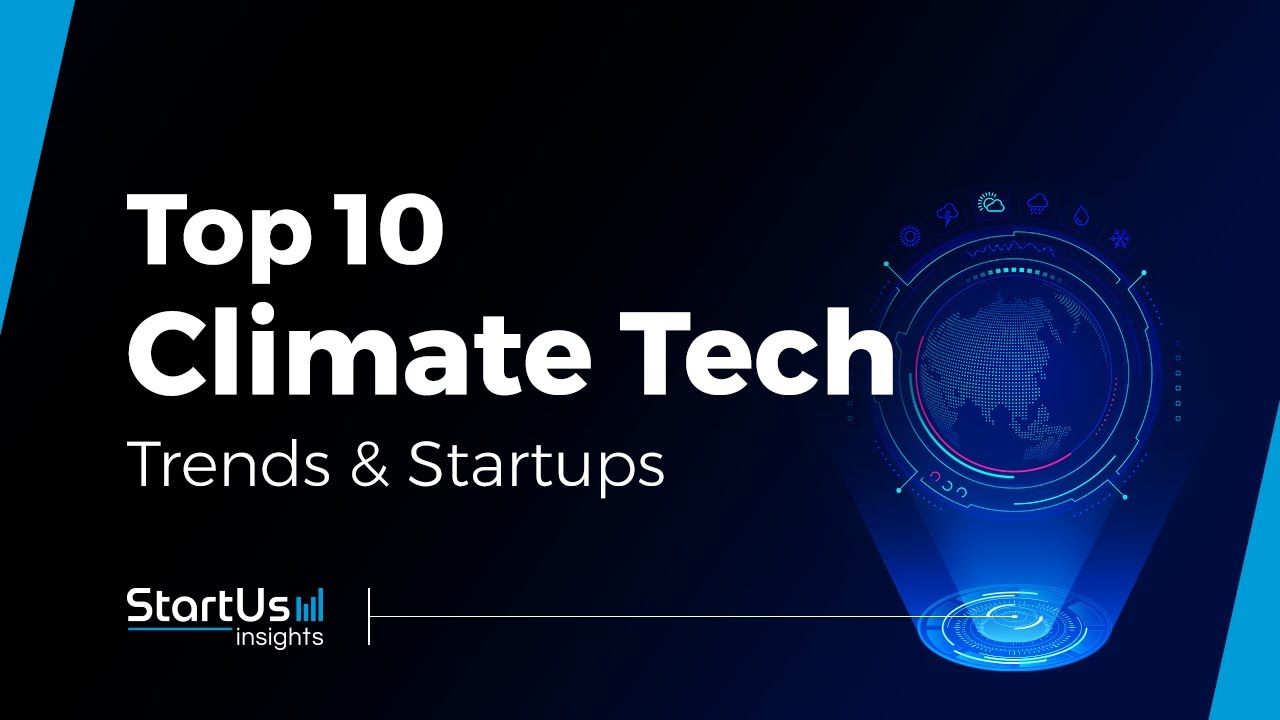 Top 10
Climate Tech
Trends & Startups

StartUs
insights